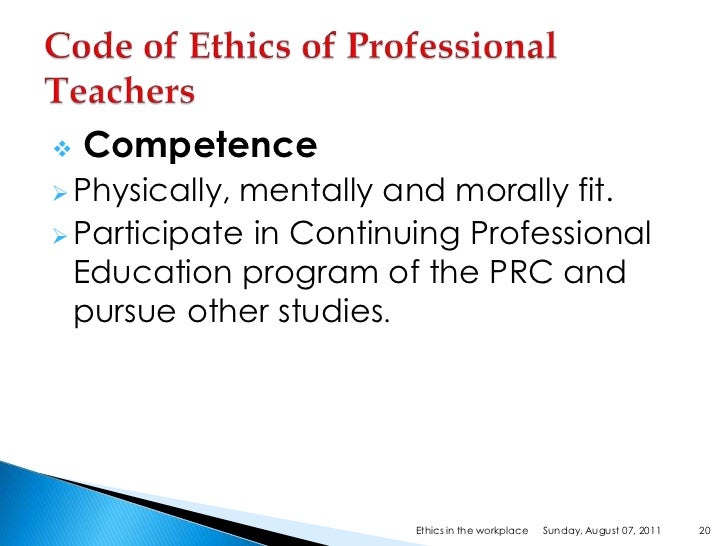 Code of Ethics of Professional Teachers

❖ Competence

➢ Physically, mentally and morally fit.

➢ Participate in Continuing Professional Education program of the PRC and pursue other studies.

Ethics in the workplace Sunday, August 07, 2011 20